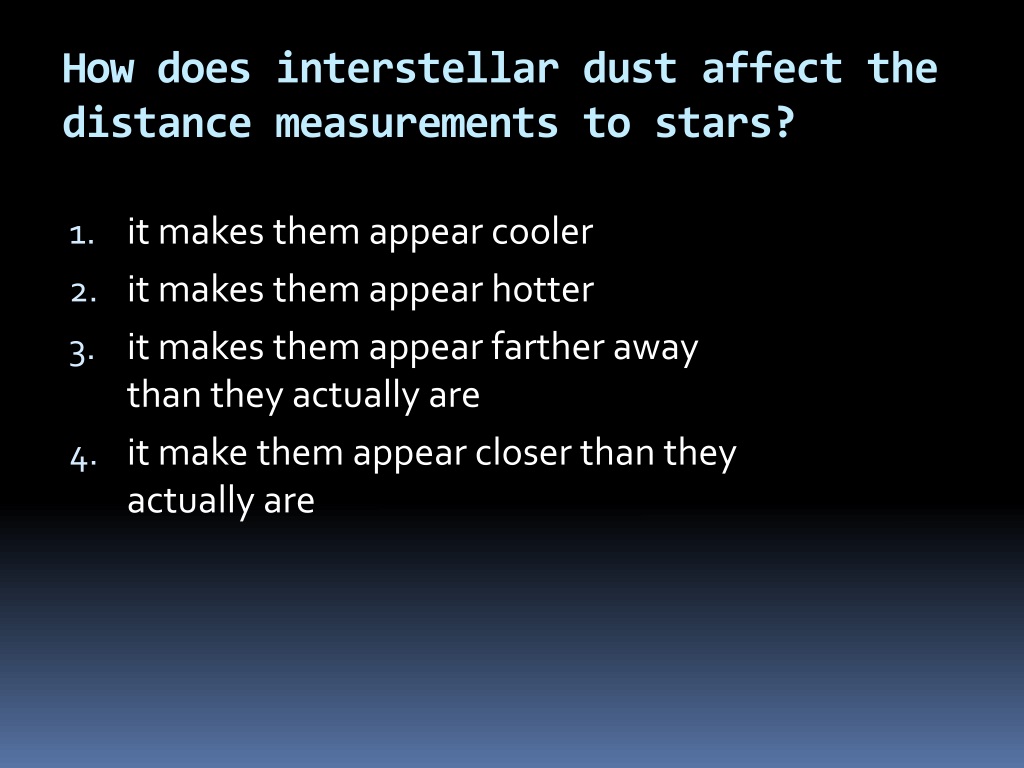 How does interstellar dust affect the distance measurements to stars?

1. it makes them appear cooler
2. it makes them appear hotter
3. it makes them appear farther away than they actually are
4. it make them appear closer than they actually are